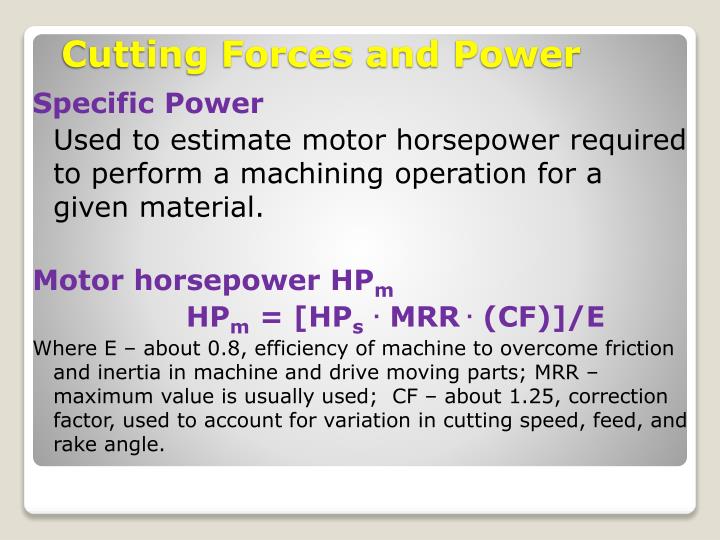 Cutting Forces and Power

Specific Power

Used to estimate motor horsepower required to perform a machining operation for a given material.

Motor horsepower $HP_m$

$HP_m = [HP_s \cdot MRR \cdot (CF)]/E$

Where E – about 0.8, efficiency of machine to overcome friction and inertia in machine and drive moving parts; MRR – maximum value is usually used; CF – about 1.25, correction factor, used to account for variation in cutting speed, feed, and rake angle.